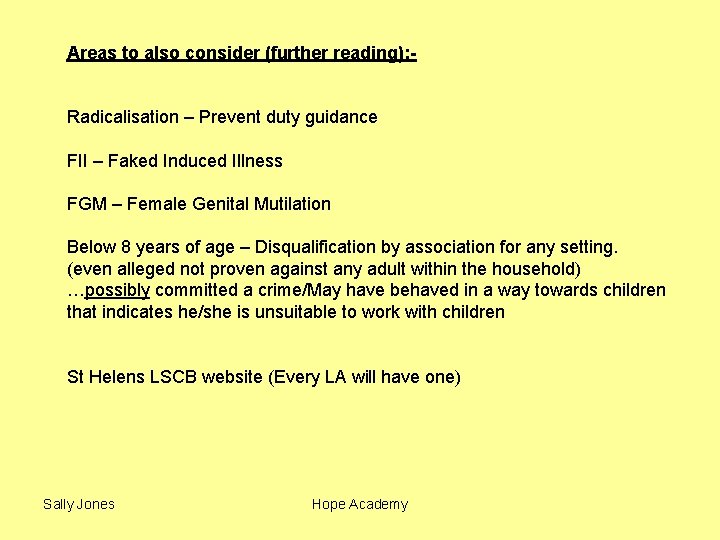 Areas to also consider (further reading):-

Radicalisation – Prevent duty guidance

FII – Faked Induced Illness

FGM – Female Genital Mutilation

Below 8 years of age – Disqualification by association for any setting.
(even alleged not proven against any adult within the household)
…possibly committed a crime/May have behaved in a way towards children that indicates he/she is unsuitable to work with children

St Helens LSCB website (Every LA will have one)

Sally Jones

Hope Academy